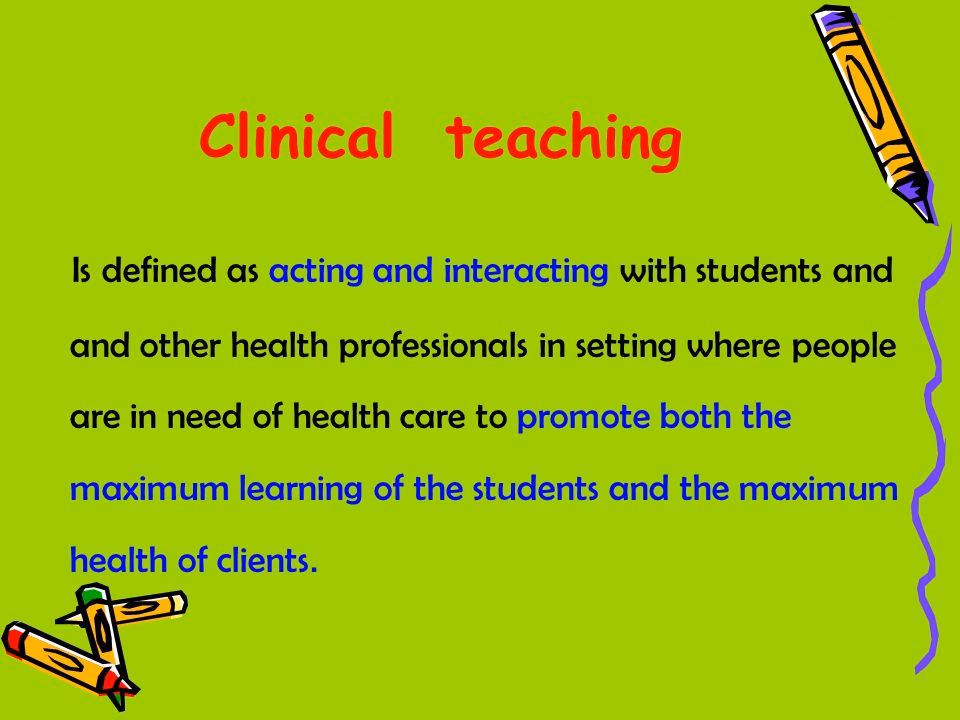 Clinical teaching

Is defined as acting and interacting with students and and other health professionals in setting where people are in need of health care to promote both the maximum learning of the students and the maximum health of clients.